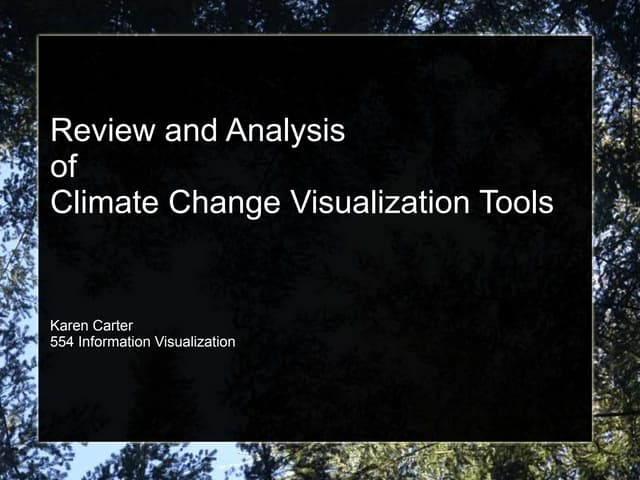 Review and Analysis
of
Climate Change Visualization Tools

Karen Carter
554 Information Visualization